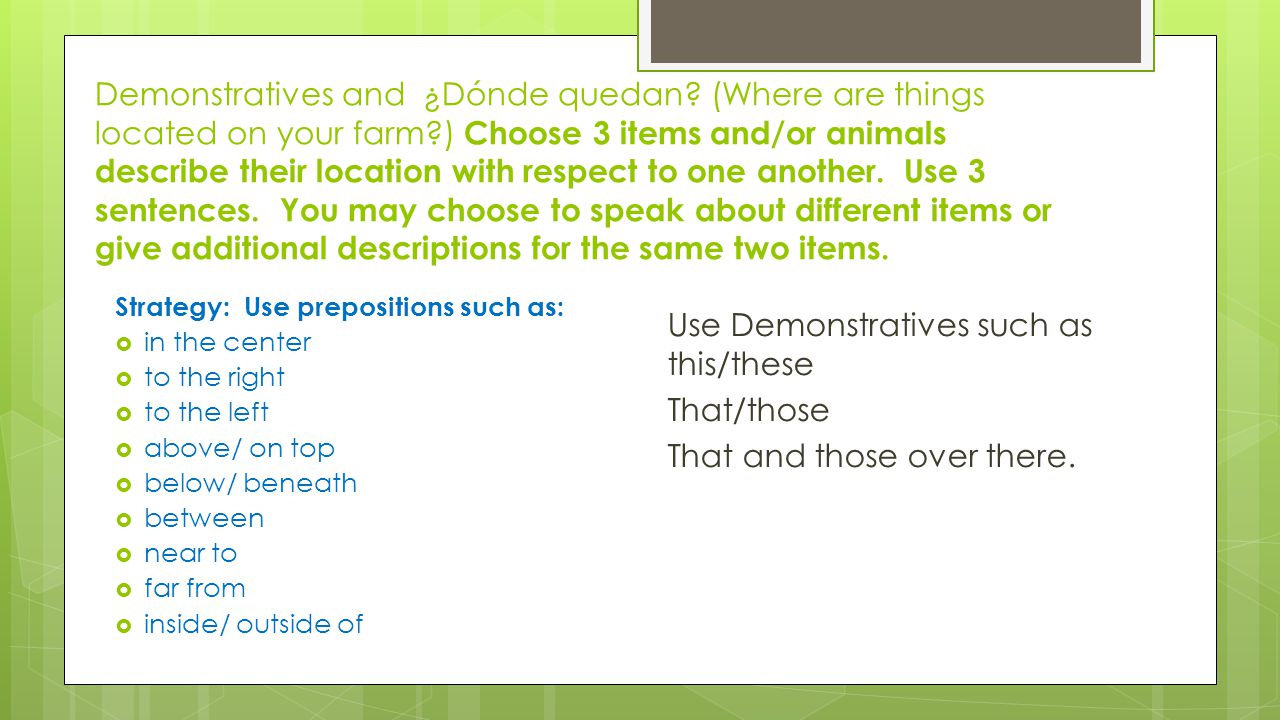 Demonstratives and ¿Dónde quedan? (Where are things located on your farm?) Choose 3 items and/or animals describe their location with respect to one another. Use 3 sentences. You may choose to speak about different items or give additional descriptions for the same two items.

Strategy: Use prepositions such as:
- in the center
- to the right
- to the left
- above/ on top
- below/ beneath
- between
- near to
- far from
- inside/ outside of

Use Demonstratives such as this/these
That/those
That and those over there.